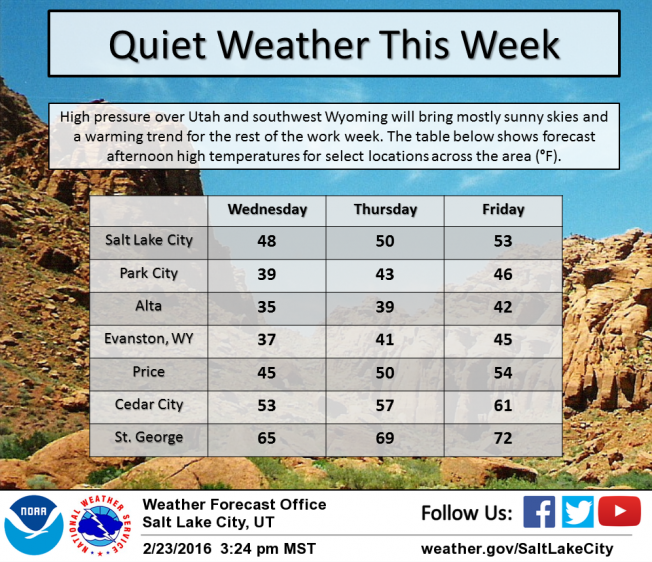 Quiet Weather This Week

High pressure over Utah and southwest Wyoming will bring mostly sunny skies and a warming trend for the rest of the work week. The table below shows forecast afternoon high temperatures for select locations across the area (°F).

| | Wednesday | Thursday | Friday |
|---|---|---|---|
| Salt Lake City | 48 | 50 | 53 |
| Park City | 39 | 43 | 46 |
| Alta | 35 | 39 | 42 |
| Evanston, WY | 37 | 41 | 45 |
| Price | 45 | 50 | 54 |
| Cedar City | 53 | 57 | 61 |
| St. George | 65 | 69 | 72 |

NOAA
NATIONAL WEATHER SERVICE
Weather Forecast Office
Salt Lake City, UT
2/23/2016 3:24 pm MST
Follow Us:
weather.gov/SaltLakeCity